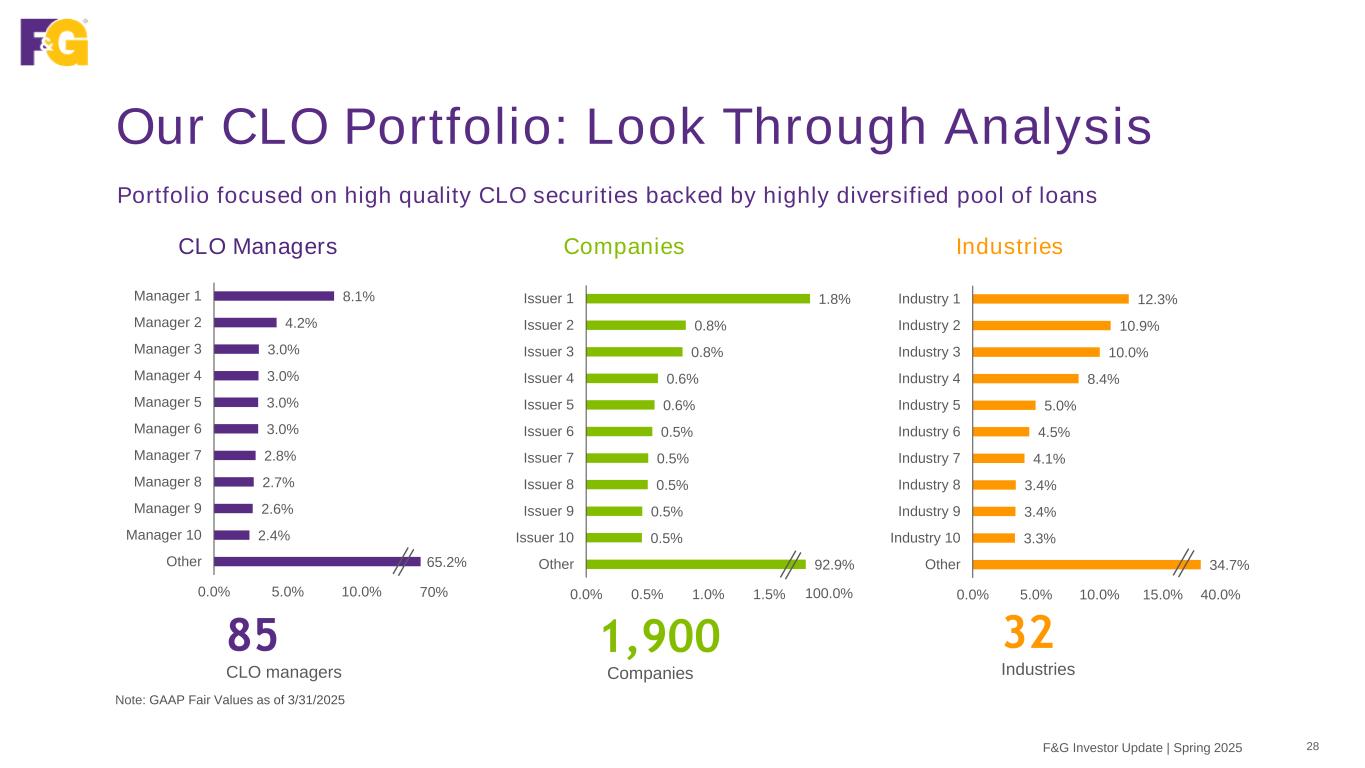 F&G

Our CLO Portfolio: Look Through Analysis

Portfolio focused on high quality CLO securities backed by highly diversified pool of loans

CLO Managers

Manager 1 8.1%
Manager 2 4.2%
Manager 3 3.0%
Manager 4 3.0%
Manager 5 3.0%
Manager 6 3.0%
Manager 7 2.8%
Manager 8 2.7%
Manager 9 2.6%
Manager 10 2.4%
Other 65.2%

0.0% 5.0% 10.0% 70%

85
CLO managers

Companies

Issuer 1 1.8%
Issuer 2 0.8%
Issuer 3 0.8%
Issuer 4 0.6%
Issuer 5 0.6%
Issuer 6 0.5%
Issuer 7 0.5%
Issuer 8 0.5%
Issuer 9 0.5%
Issuer 10 0.5%
Other 92.9%

0.0% 0.5% 1.0% 1.5% 100.0%

1,900
Companies

Industries

Industry 1 12.3%
Industry 2 10.9%
Industry 3 10.0%
Industry 4 8.4%
Industry 5 5.0%
Industry 6 4.5%
Industry 7 4.1%
Industry 8 3.4%
Industry 9 3.4%
Industry 10 3.3%
Other 34.7%

0.0% 5.0% 10.0% 15.0% 40.0%

32
Industries

Note: GAAP Fair Values as of 3/31/2025

F&G Investor Update | Spring 2025 28